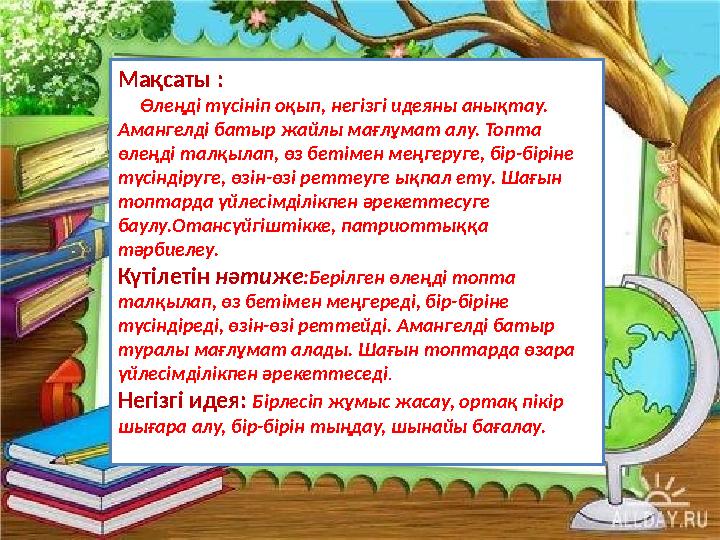 Мақсаты :

Өлеңді түсініп оқып, негізгі идеяны анықтау. Амангелді батыр жайлы мағлұмат алу. Топта өлеңді талқылап, өз бетімен меңгеруге, бір-біріне түсіндіруге, өзін-өзі реттеуге ықпал ету. Шағын топтарда үйлесімділікпен әрекеттесуге баулу.Отансүйгіштікке, патриоттыққа тәрбиелеу.

Күтілетін нәтиже:Берілген өлеңді топта талқылап, өз бетімен меңгереді, бір-біріне түсіндіреді, өзін-өзі реттейді. Амангелді батыр туралы мағлұмат алады. Шағын топтарда өзара үйлесімділікпен әрекеттеседі.

Негізгі идея: Бірлесіп жұмыс жасау, ортақ пікір шығара алу, бір-бірін тыңдау, шынайы бағалау.

ALLDAY.RU